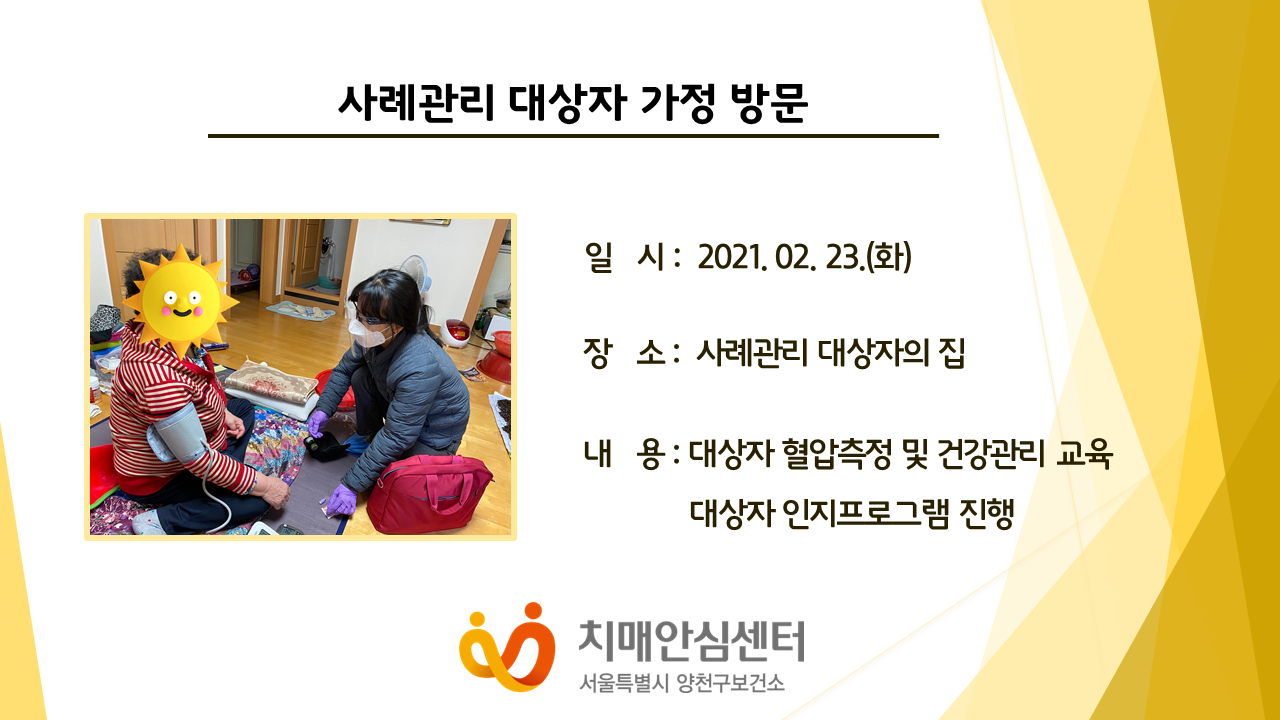 사례관리 대상자 가정 방문

일 시 : 2021. 02. 23.(화)

장 소 : 사례관리 대상자의 집

내 용 : 대상자 혈압측정 및 건강관리 교육
대상자 인지프로그램 진행

치매안심센터
서울특별시 양천구보건소